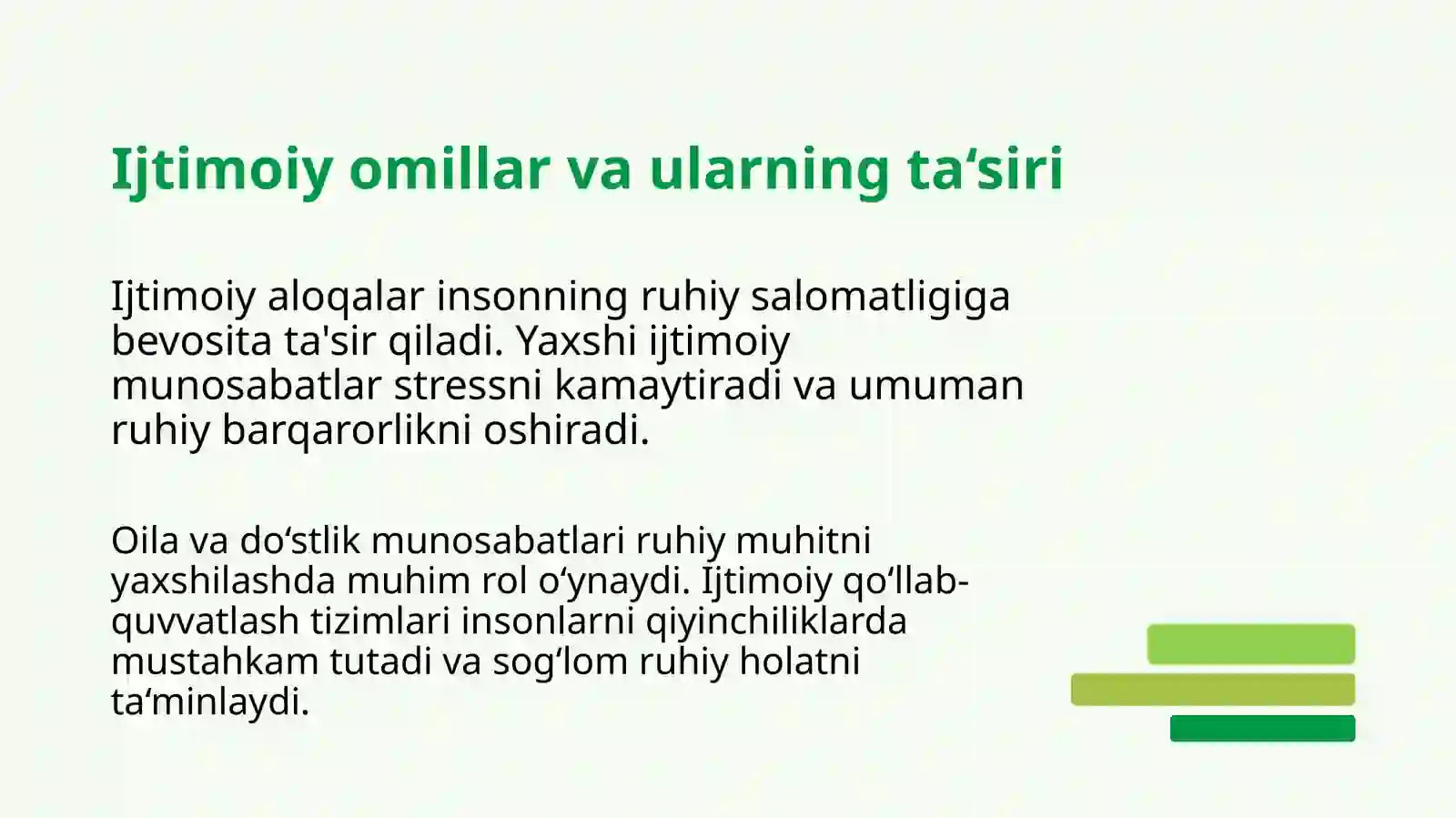 Ijtimoiy omillar va ularning ta‘siri

Ijtimoiy aloqalar insonning ruhiy salomatligiga bevosita ta'sir qiladi. Yaxshi ijtimoiy munosabatlar stressni kamaytiradi va umuman ruhiy barqarorlikni oshiradi.

Oila va do‘stlik munosabatlari ruhiy muhitni yaxshilashda muhim rol o‘ynaydi. Ijtimoiy qo‘llab-quvvatlash tizimlari insonlarni qiyinchiliklarda mustahkam tutadi va sog‘lom ruhiy holatni ta‘minlaydi.